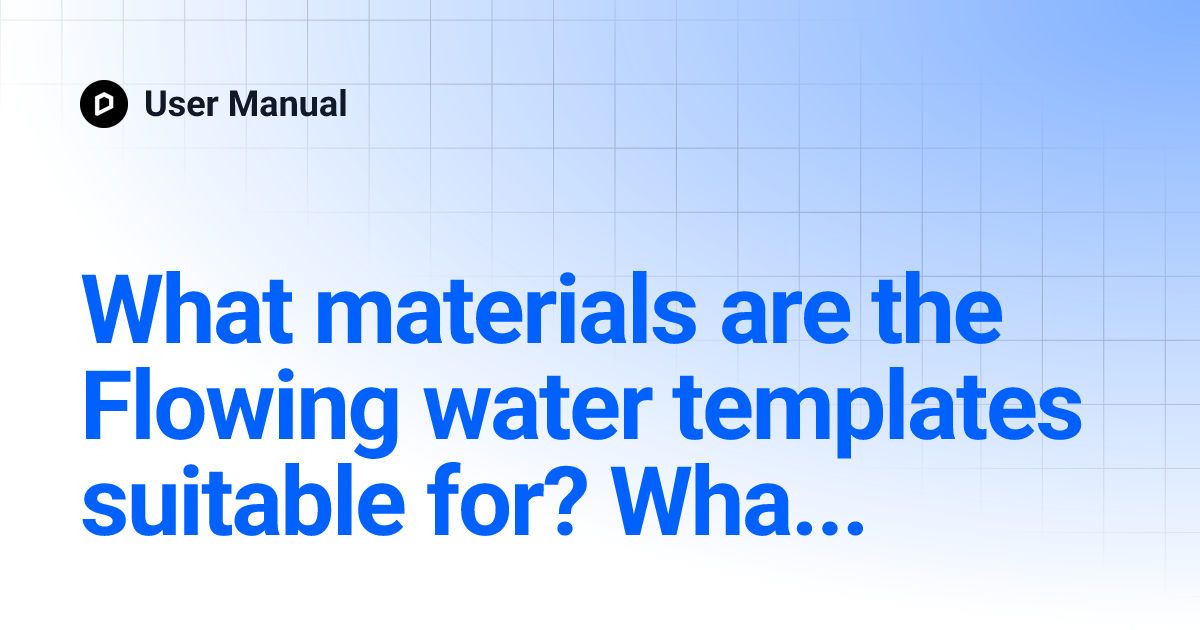 User Manual

What materials are the Flowing water templates suitable for? Wha...